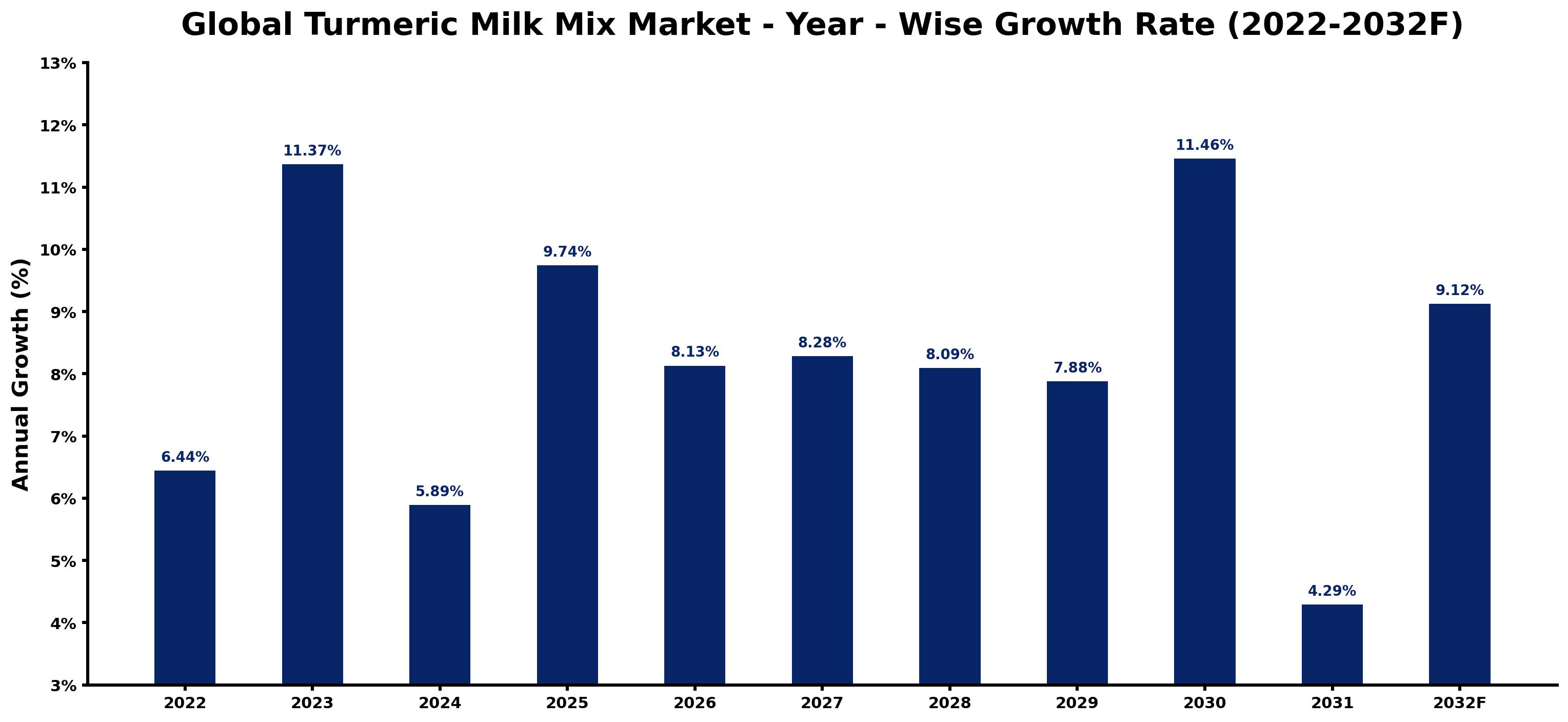 Global Turmeric Milk Mix Market - Year - Wise Growth Rate (2022-2032F)

Annual Growth (%)

13%
12%
11%
10%
9%
8%
7%
6%
5%
4%
3%

6.44%
11.37%
5.89%
9.74%
8.13%
8.28%
8.09%
7.88%
11.46%
4.29%
9.12%

2022
2023
2024
2025
2026
2027
2028
2029
2030
2031
2032F